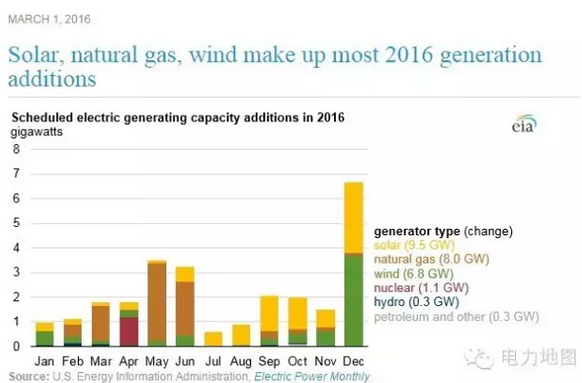 MARCH 1, 2016

Solar, natural gas, wind make up most 2016 generation additions

Scheduled electric generating capacity additions in 2016
gigawatts

eia

8
7
6
5
4
3
2
1
0

Jan Feb Mar Apr May Jun Jul Aug Sep Oct Nov Dec

generator type (change)
solar (9.5 GW)
natural gas (8.0 GW)
wind (6.8 GW)
nuclear (1.1 GW)
hydro (0.3 GW)
petroleum and other (0.3 GW)

Source: U.S. Energy Information Administration, Electric Power Monthly

电力地图